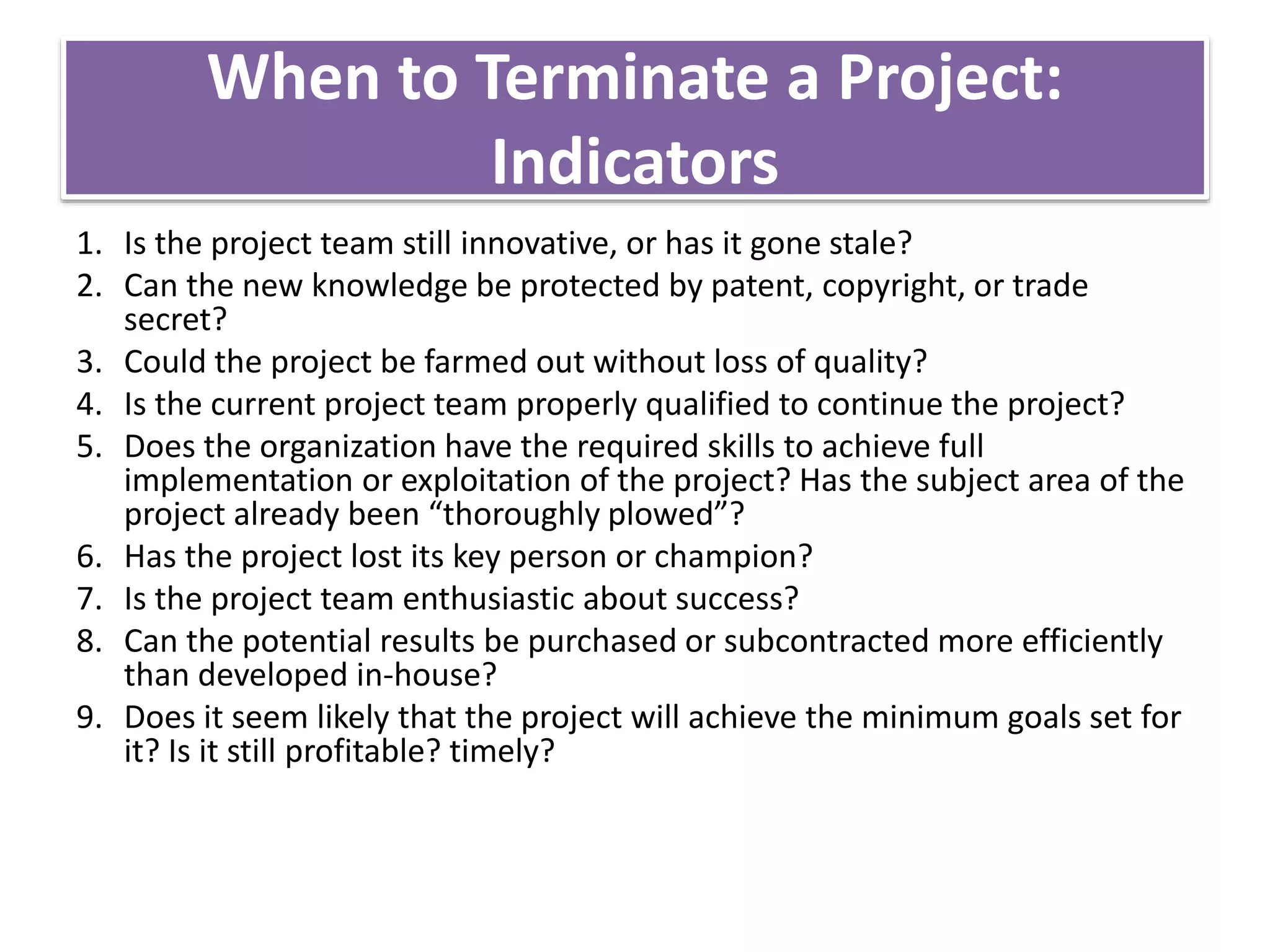 When to Terminate a Project: Indicators

1. Is the project team still innovative, or has it gone stale?
2. Can the new knowledge be protected by patent, copyright, or trade secret?
3. Could the project be farmed out without loss of quality?
4. Is the current project team properly qualified to continue the project?
5. Does the organization have the required skills to achieve full implementation or exploitation of the project? Has the subject area of the project already been “thoroughly plowed”?
6. Has the project lost its key person or champion?
7. Is the project team enthusiastic about success?
8. Can the potential results be purchased or subcontracted more efficiently than developed in-house?
9. Does it seem likely that the project will achieve the minimum goals set for it? Is it still profitable? timely?